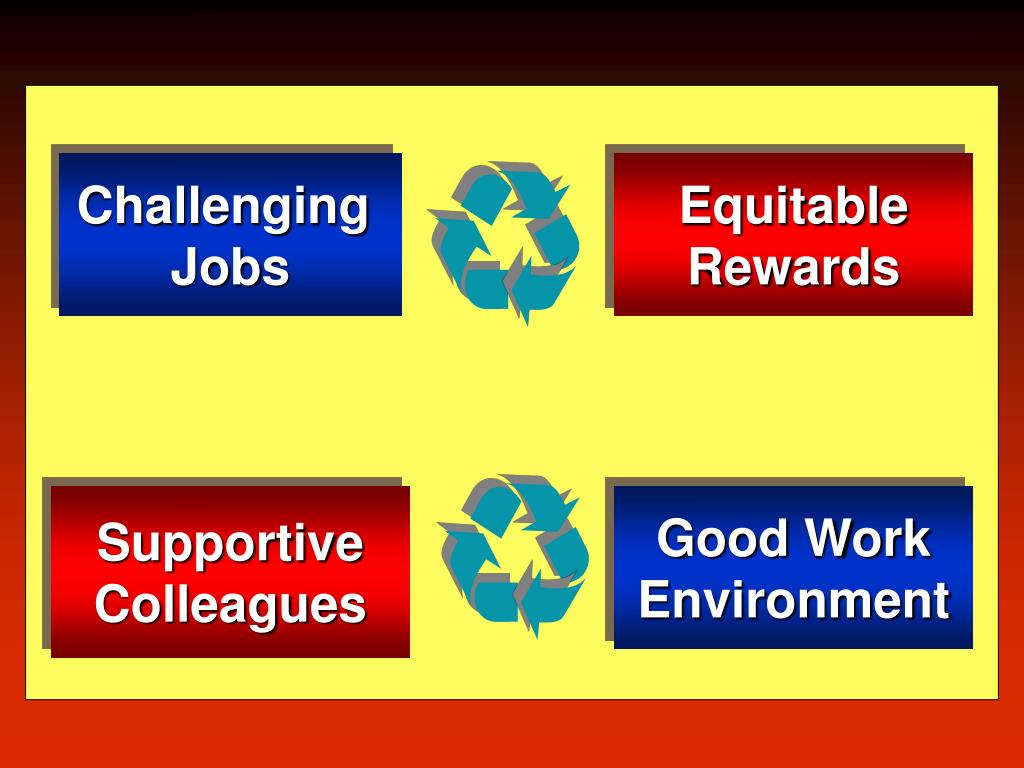 Challenging Jobs

Equitable Rewards

Supportive Colleagues

Good Work Environment